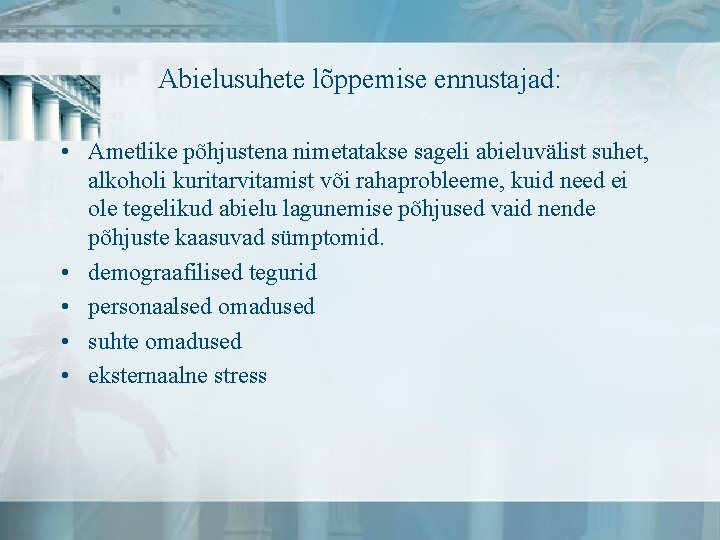 Abielusuhete lõppemise ennustajad:

• Ametlike põhjustena nimetatakse sageli abieluvälist suhet, alkoholi kuritarvitamist või rahaprobleeme, kuid need ei ole tegelikud abielu lagunemise põhjused vaid nende põhjuste kaasuvad sümptomid.
• demograafilised tegurid
• personaalsed omadused
• suhte omadused
• eksternaalne stress